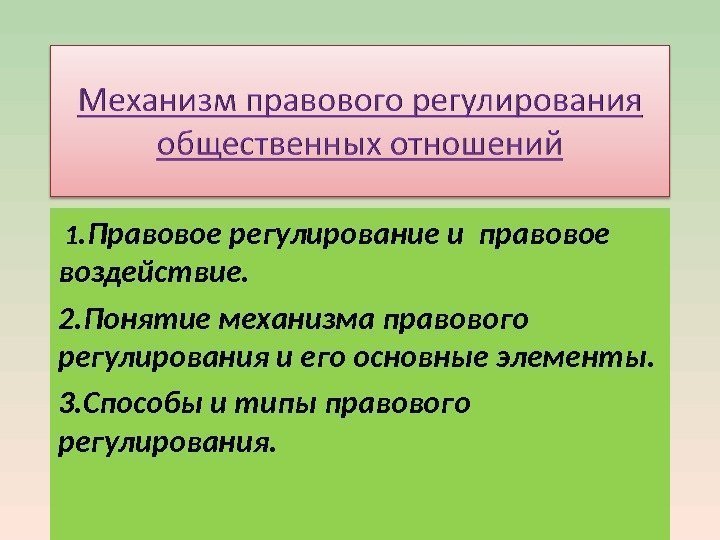 Механизм правового регулирования общественных отношений

1.Правовое регулирование и правовое воздействие.

2.Понятие механизма правового регулирования и его основные элементы.

3.Способы и типы правового регулирования.